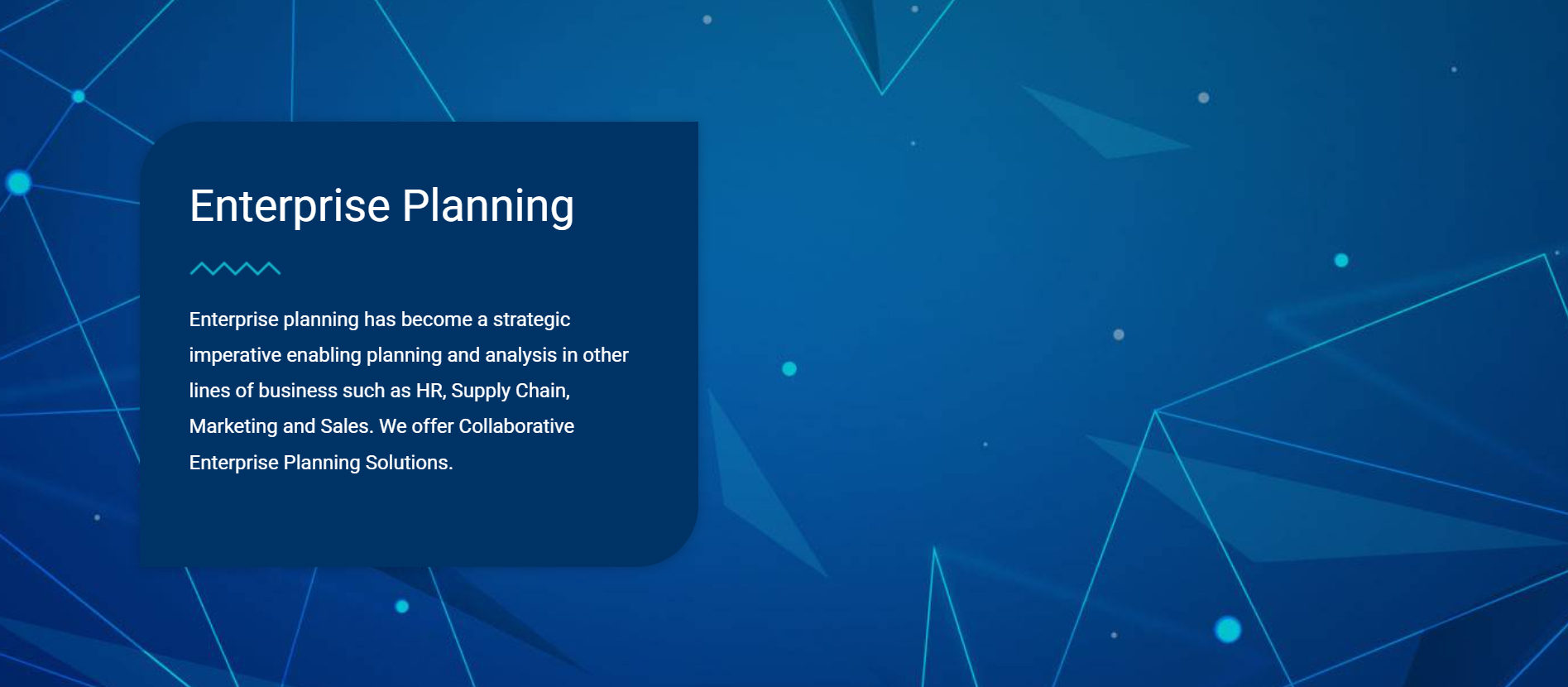 Enterprise Planning

Enterprise planning has become a strategic imperative enabling planning and analysis in other lines of business such as HR, Supply Chain, Marketing and Sales. We offer Collaborative Enterprise Planning Solutions.